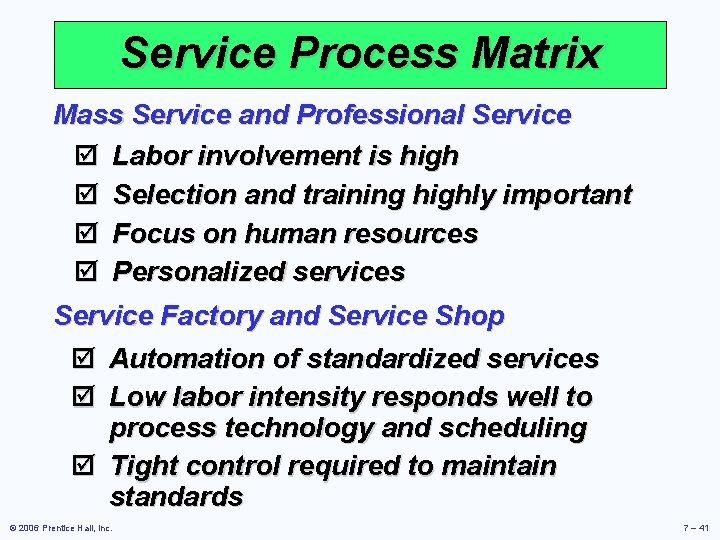 Service Process Matrix

Mass Service and Professional Service

☑ Labor involvement is high
☑ Selection and training highly important
☑ Focus on human resources
☑ Personalized services

Service Factory and Service Shop

☑ Automation of standardized services
☑ Low labor intensity responds well to process technology and scheduling
☑ Tight control required to maintain standards

© 2006 Prentice Hall, Inc.

7 – 41